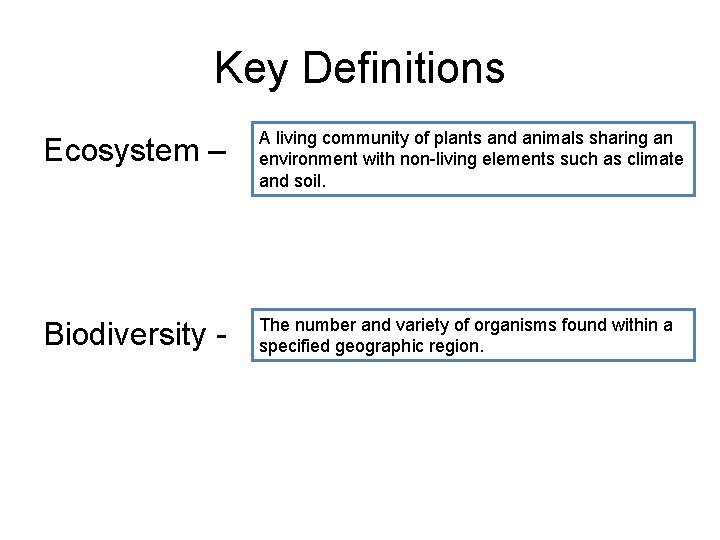 Key Definitions

Ecosystem –

A living community of plants and animals sharing an environment with non-living elements such as climate and soil.

Biodiversity -

The number and variety of organisms found within a specified geographic region.